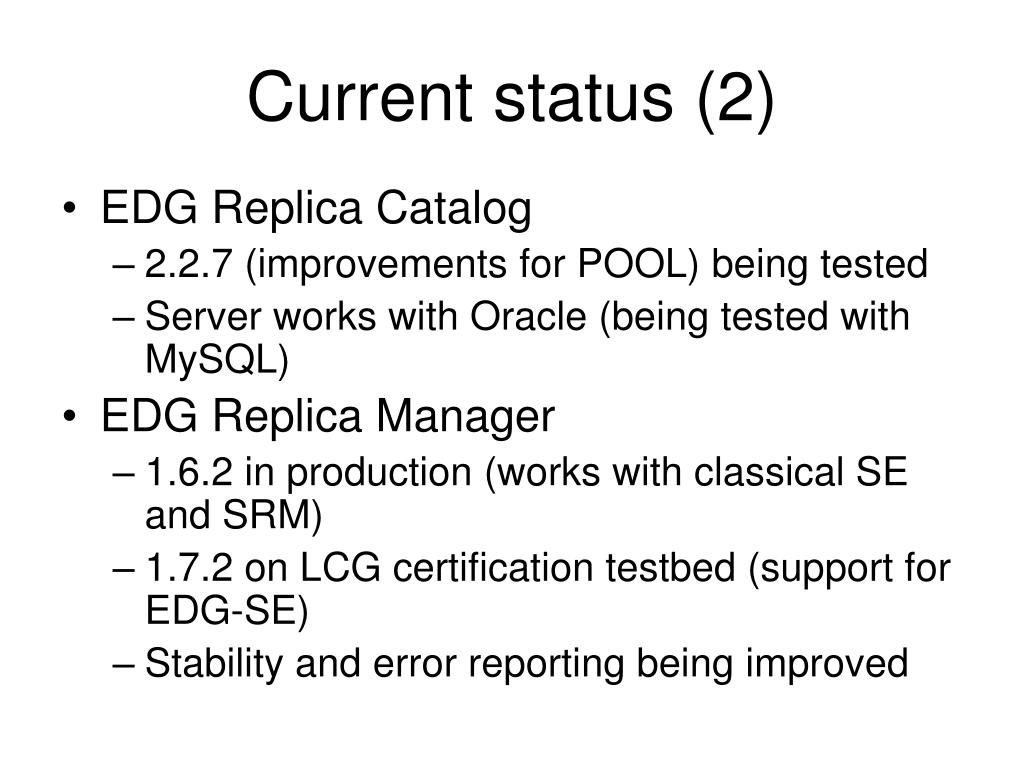 Current status (2)

• EDG Replica Catalog
– 2.2.7 (improvements for POOL) being tested
– Server works with Oracle (being tested with MySQL)

• EDG Replica Manager
– 1.6.2 in production (works with classical SE and SRM)
– 1.7.2 on LCG certification testbed (support for EDG-SE)
– Stability and error reporting being improved